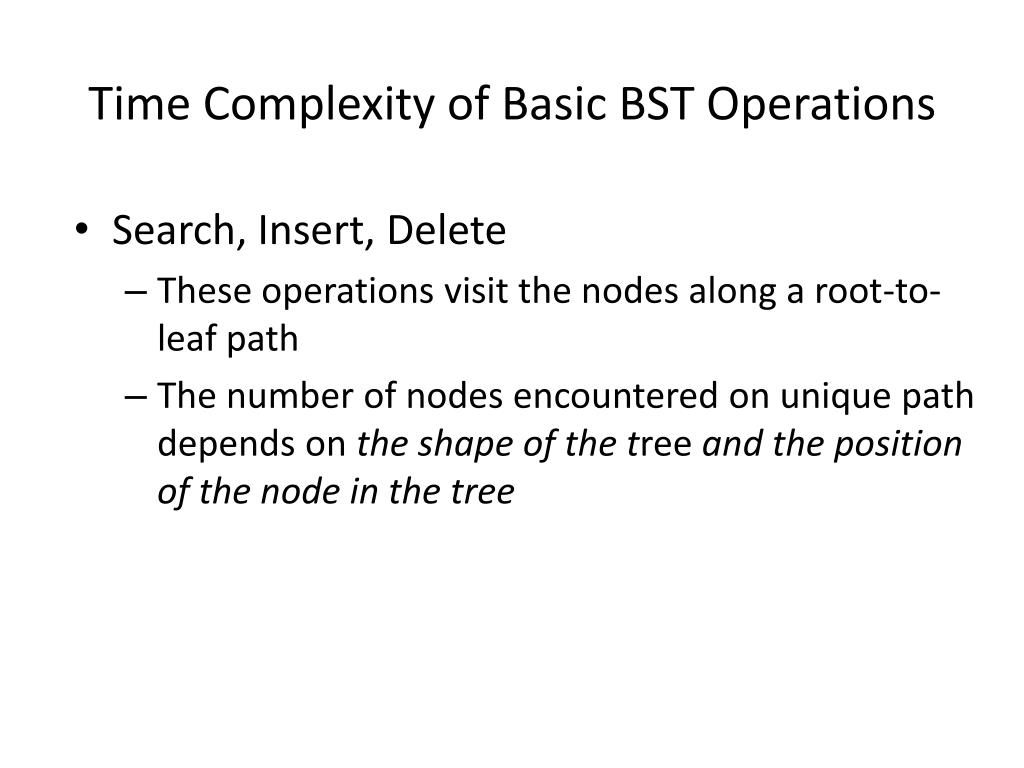 Time Complexity of Basic BST Operations

• Search, Insert, Delete
– These operations visit the nodes along a root-to-leaf path
– The number of nodes encountered on unique path depends on the shape of the tree and the position of the node in the tree